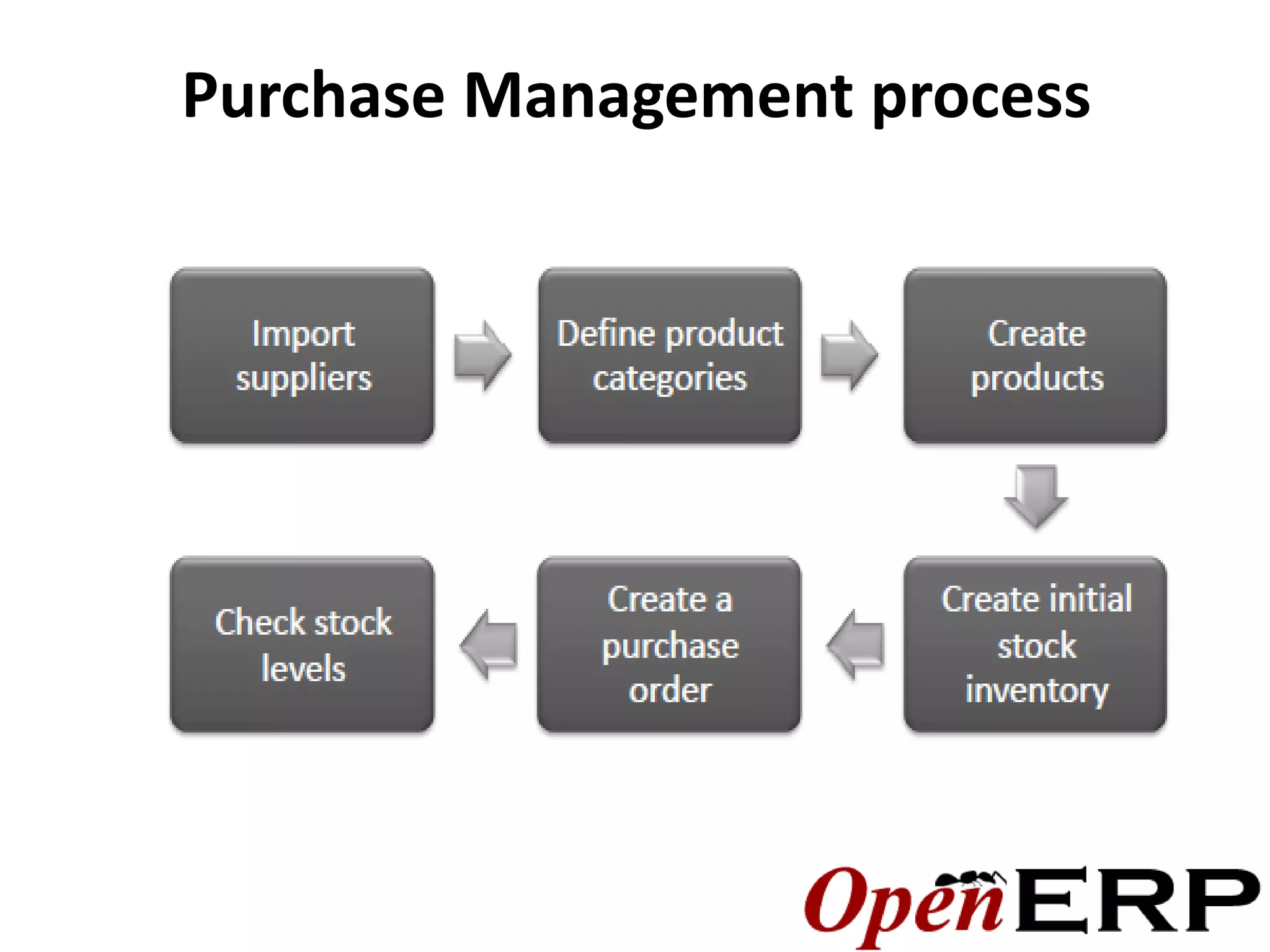 Purchase Management process

Import suppliers

Define product categories

Create products

Create initial stock inventory

Create a purchase order

Check stock levels

OpenERP